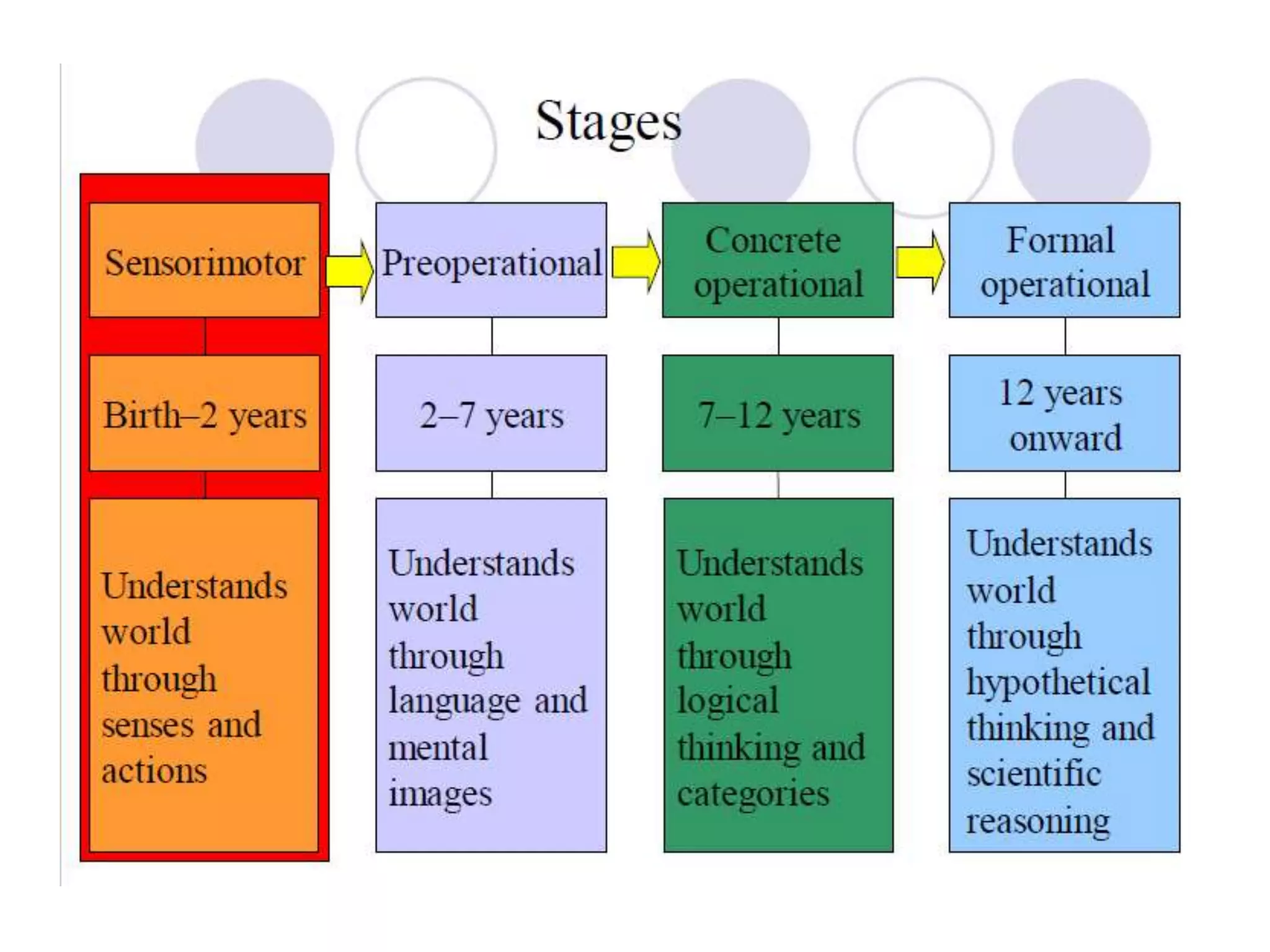 Stages

Sensorimotor

Birth–2 years

Understands world through senses and actions

Preoperational

2–7 years

Understands world through language and mental images

Concrete operational

7–12 years

Understands world through logical thinking and categories

Formal operational

12 years onward

Understands world through hypothetical thinking and scientific reasoning